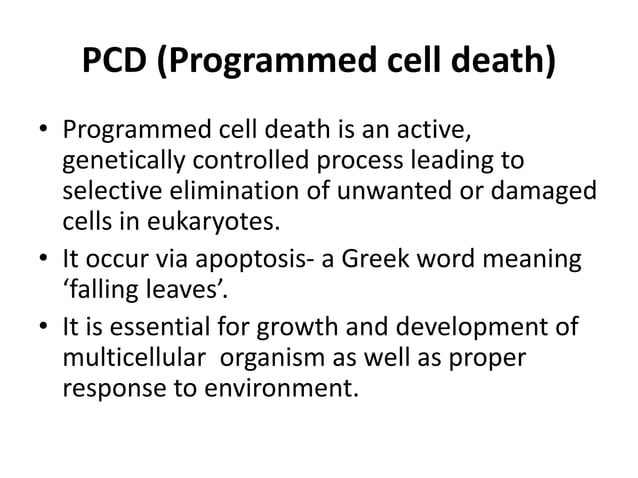 PCD (Programmed cell death)

• Programmed cell death is an active, genetically controlled process leading to selective elimination of unwanted or damaged cells in eukaryotes.

• It occur via apoptosis- a Greek word meaning ‘falling leaves’.

• It is essential for growth and development of multicellular organism as well as proper response to environment.